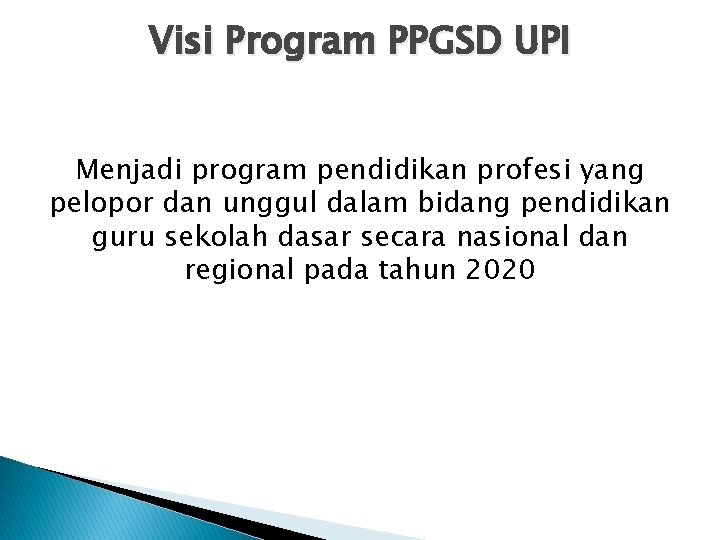 Visi Program PPGSD UPI

Menjadi program pendidikan profesi yang pelopor dan unggul dalam bidang pendidikan guru sekolah dasar secara nasional dan regional pada tahun 2020